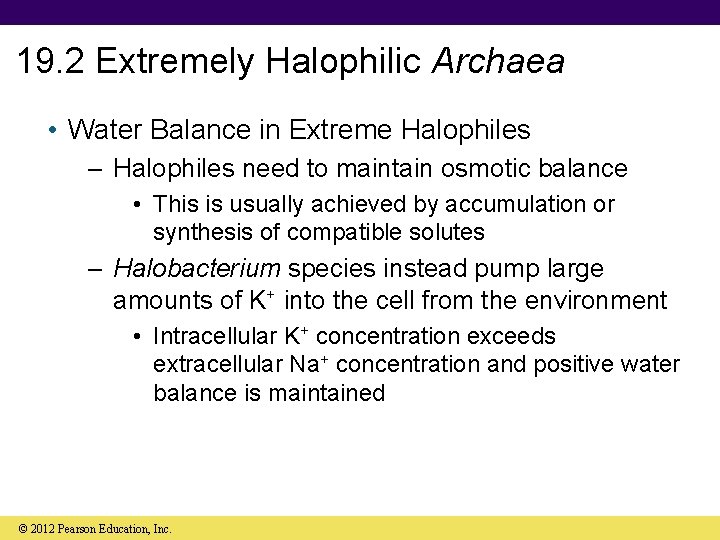 19.2 Extremely Halophilic Archaea

• Water Balance in Extreme Halophiles

– Halophiles need to maintain osmotic balance

• This is usually achieved by accumulation or synthesis of compatible solutes

– Halobacterium species instead pump large amounts of $K^+$ into the cell from the environment

• Intracellular $K^+$ concentration exceeds extracellular $Na^+$ concentration and positive water balance is maintained

© 2012 Pearson Education, Inc.